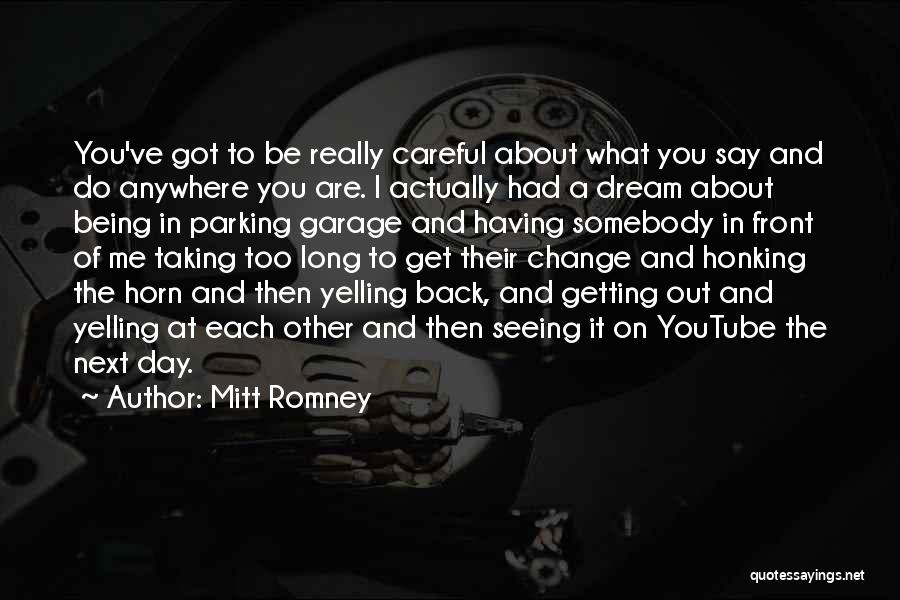 You've got to be really careful about what you say and do anywhere you are. I actually had a dream about being in parking garage and having somebody in front of me taking too long to get their change and honking the horn and then yelling back, and getting out and yelling at each other and then seeing it on YouTube the next day.

~ Author: Mitt Romney

quotessayings.net